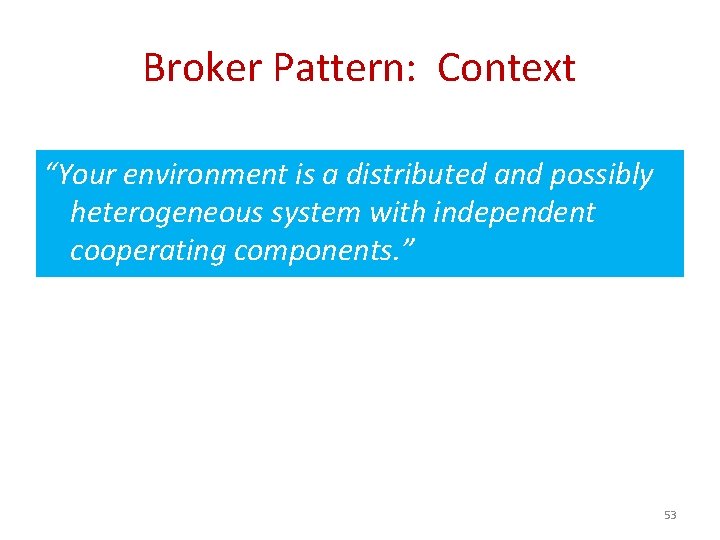 Broker Pattern: Context

“Your environment is a distributed and possibly heterogeneous system with independent cooperating components.”

53